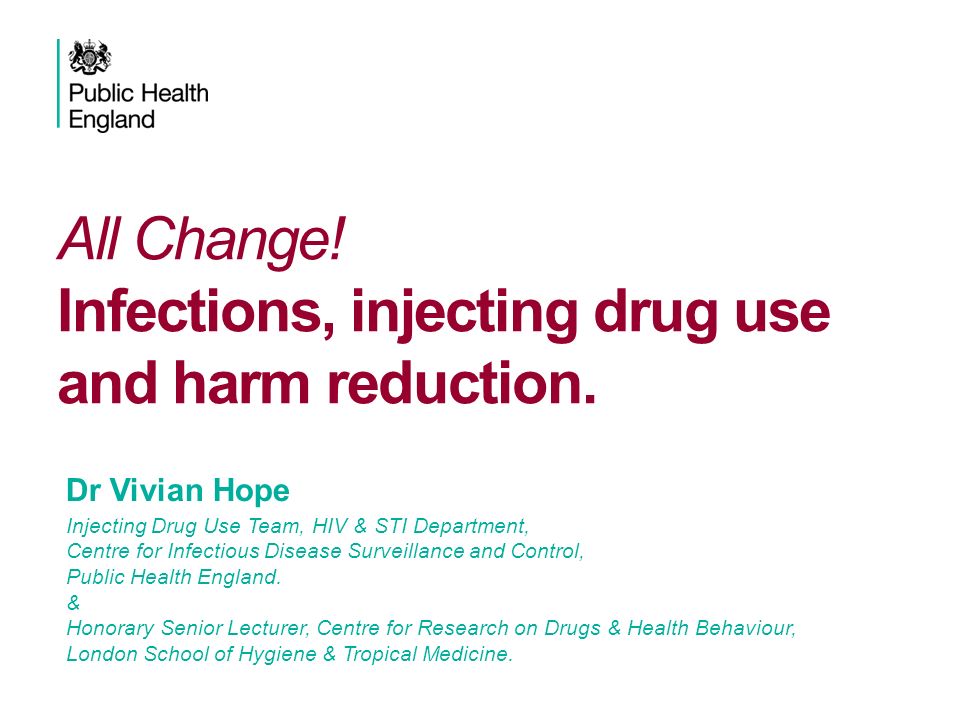 Public Health England

All Change!
Infections, injecting drug use and harm reduction.

Dr Vivian Hope

Injecting Drug Use Team, HIV & STI Department,
Centre for Infectious Disease Surveillance and Control,
Public Health England.
&
Honorary Senior Lecturer, Centre for Research on Drugs & Health Behaviour,
London School of Hygiene & Tropical Medicine.